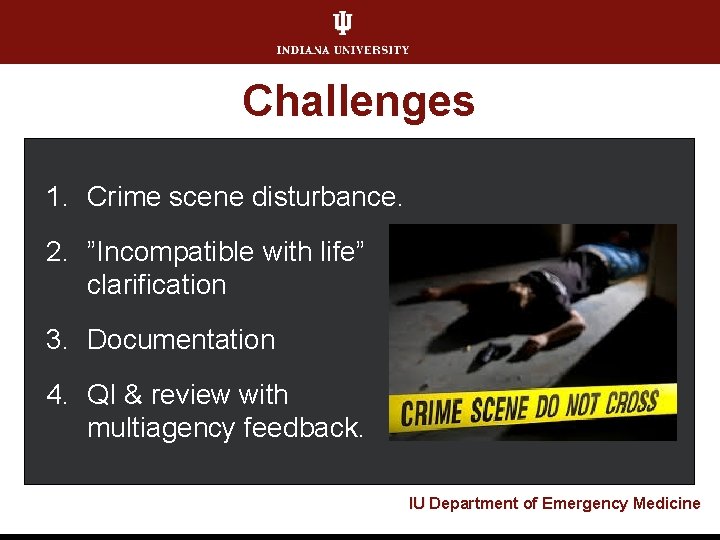 INDIANA UNIVERSITY

Challenges

1. Crime scene disturbance.
2. ”Incompatible with life” clarification
3. Documentation
4. QI & review with multiagency feedback.

CRIME SCENE DO NOT CROSS

IU Department of Emergency Medicine